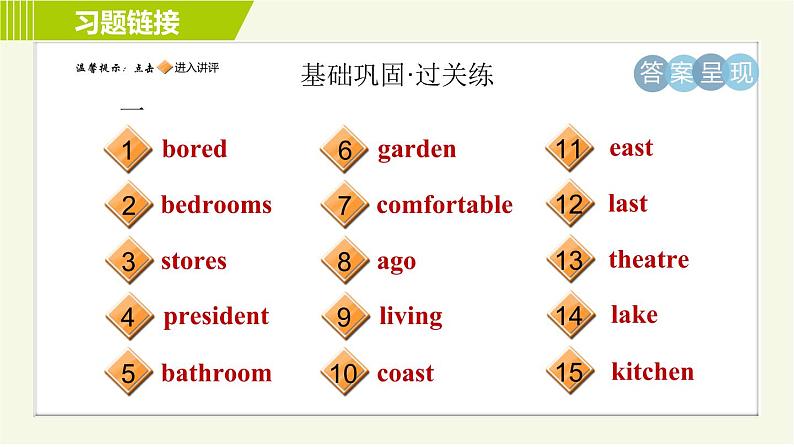 习题链接

温馨提示：点击 进入讲评

基础巩固·过关练

答案呈现

一

1 bored
2 bedrooms
3 stores
4 president
5 bathroom

6 garden
7 comfortable
8 ago
9 living
10 coast

11 east
12 last
13 theatre
14 lake
15 kitchen